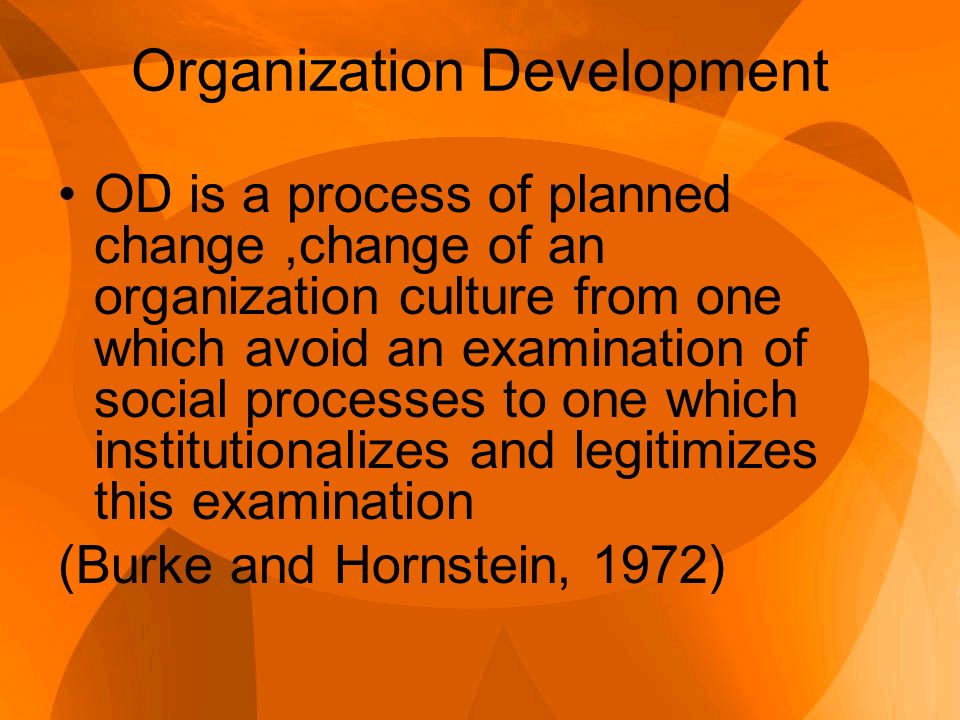 Organization Development

• OD is a process of planned change ,change of an organization culture from one which avoid an examination of social processes to one which institutionalizes and legitimizes this examination

(Burke and Hornstein, 1972)